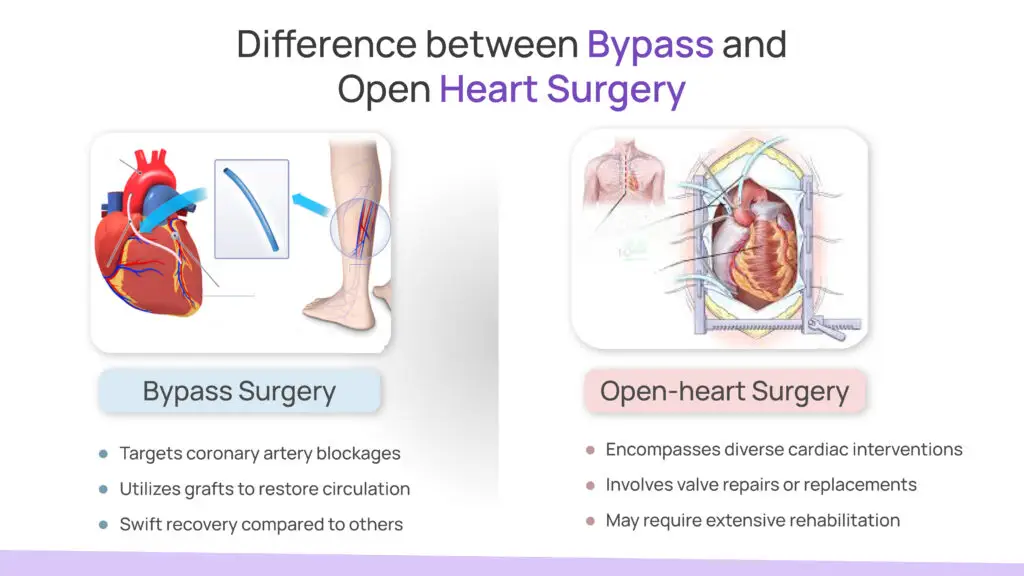 Difference between Bypass and Open Heart Surgery

Bypass Surgery

- Targets coronary artery blockages
- Utilizes grafts to restore circulation
- Swift recovery compared to others

Open-heart Surgery

- Encompasses diverse cardiac interventions
- Involves valve repairs or replacements
- May require extensive rehabilitation